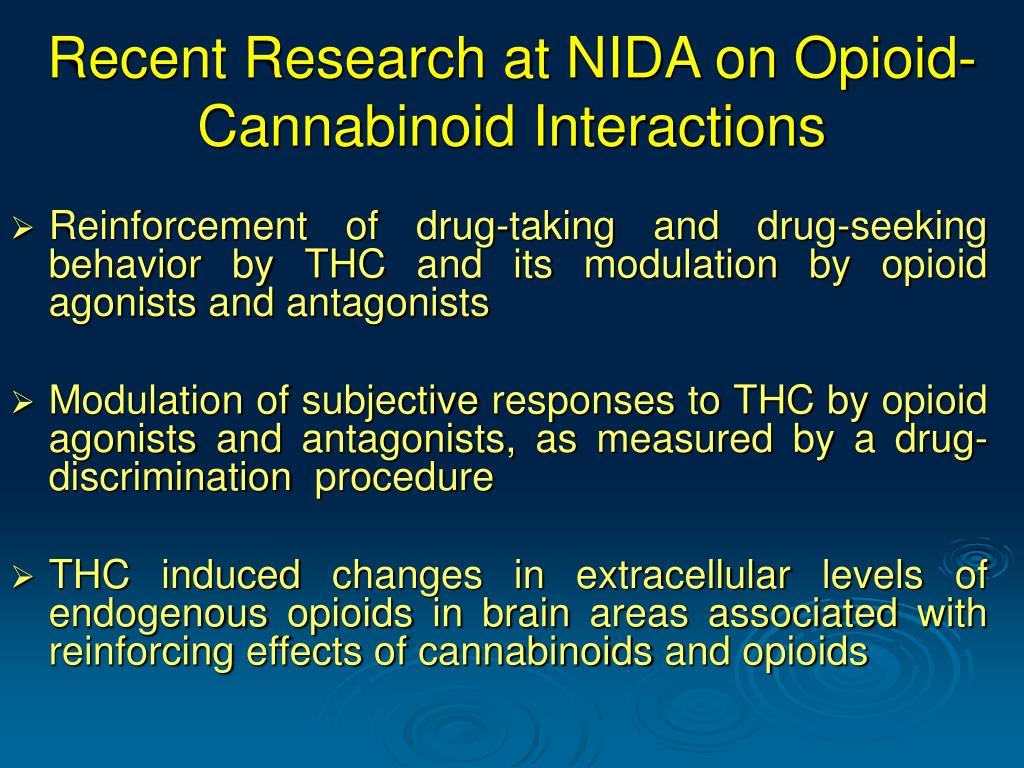 Recent Research at NIDA on Opioid-Cannabinoid Interactions

➢ Reinforcement of drug-taking and drug-seeking behavior by THC and its modulation by opioid agonists and antagonists

➢ Modulation of subjective responses to THC by opioid agonists and antagonists, as measured by a drug-discrimination procedure

➢ THC induced changes in extracellular levels of endogenous opioids in brain areas associated with reinforcing effects of cannabinoids and opioids